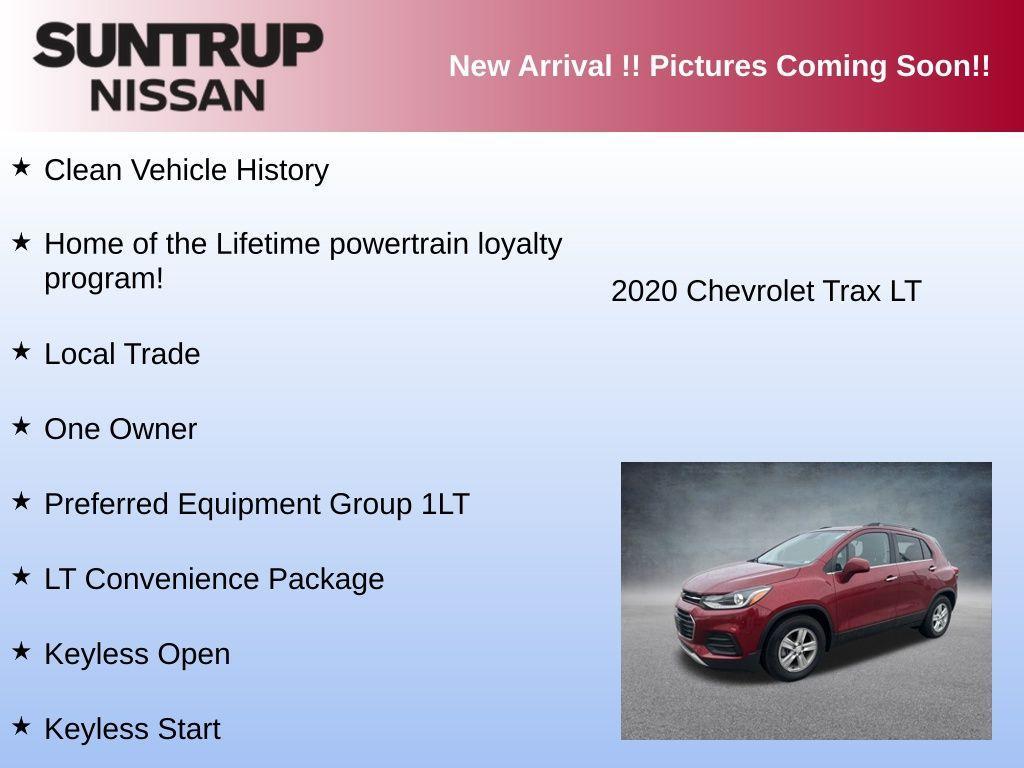 SUNTRUP NISSAN

New Arrival !! Pictures Coming Soon!!

★ Clean Vehicle History

★ Home of the Lifetime powertrain loyalty program!

★ Local Trade

★ One Owner

★ Preferred Equipment Group 1LT

★ LT Convenience Package

★ Keyless Open

★ Keyless Start

2020 Chevrolet Trax LT